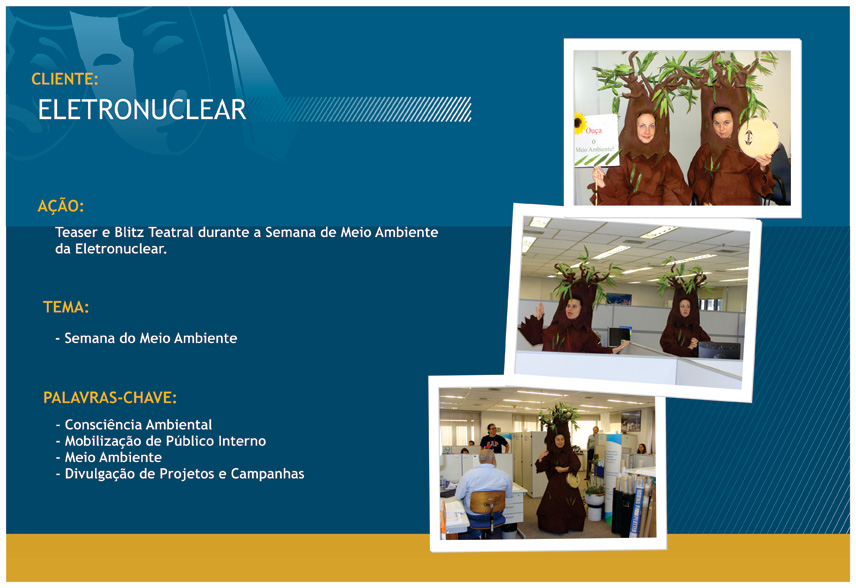 CLIENTE:
ELETRONUCLEAR

AÇÃO:
Teaser e Blitz Teatral durante a Semana de Meio Ambiente da Eletronuclear.

TEMA:
- Semana do Meio Ambiente

PALAVRAS-CHAVE:
- Consciência Ambiental
- Mobilização de Público Interno
- Meio Ambiente
- Divulgação de Projetos e Campanhas

Ouça o Meio Ambiente!